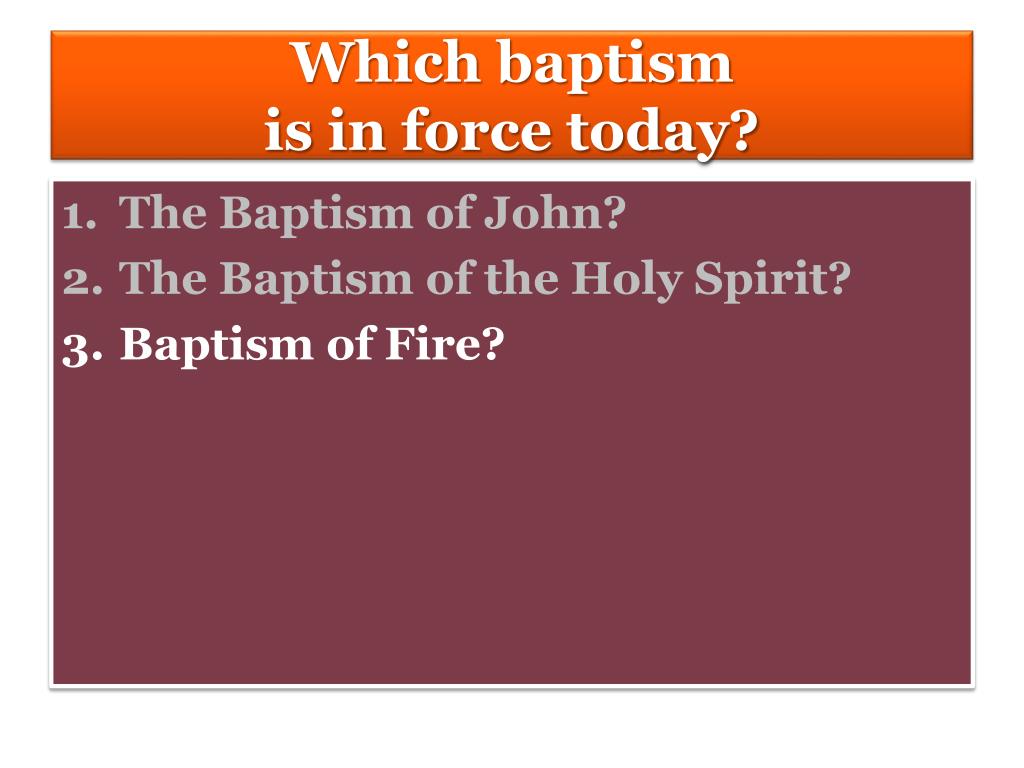 Which baptism
is in force today?

1. The Baptism of John?
2. The Baptism of the Holy Spirit?
3. Baptism of Fire?